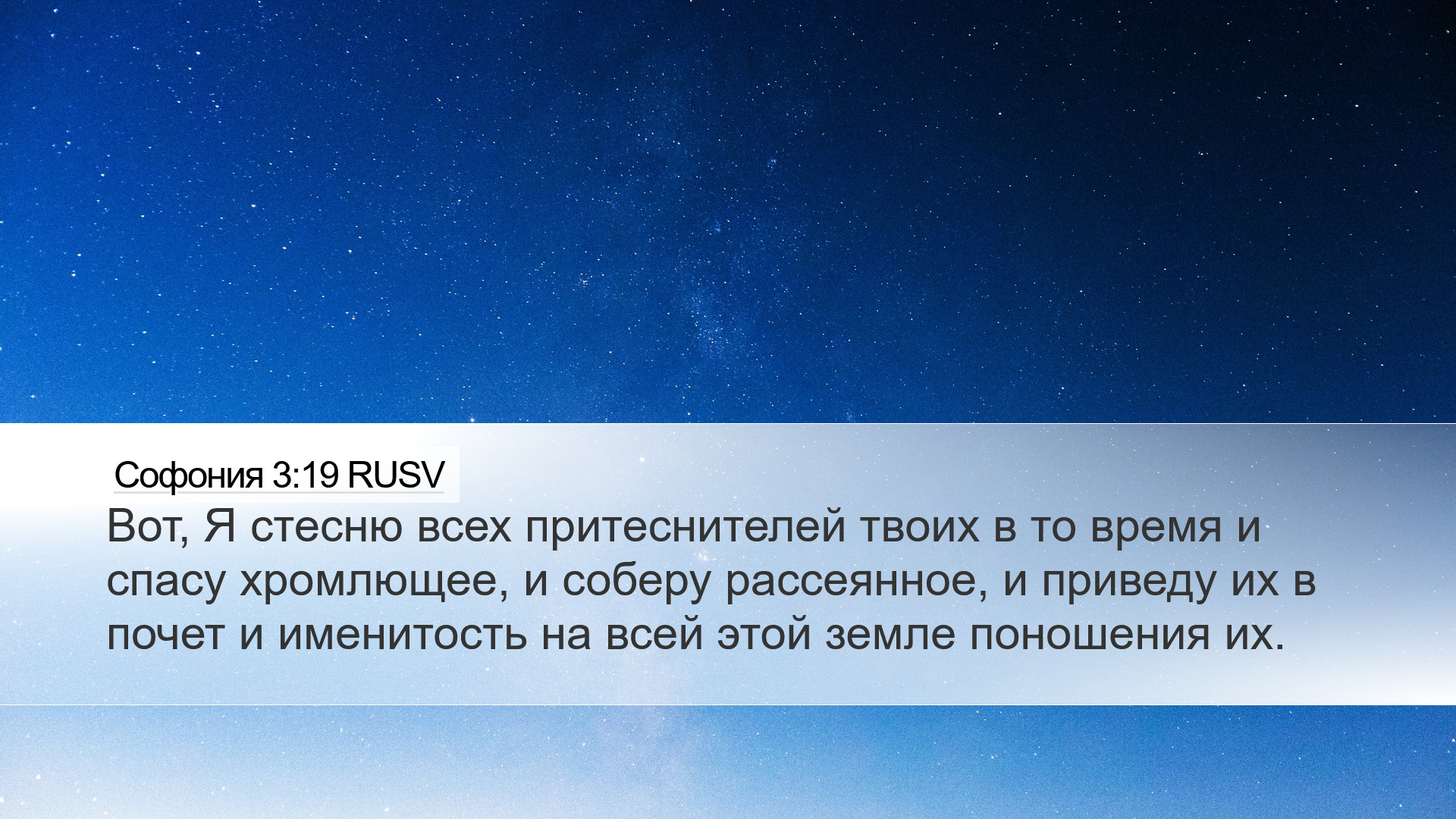 Софония 3:19 RUSV

Вот, Я стесню всех притеснителей твоих в то время и спасу хромлющее, и соберу рассеянное, и приведу их в почет и именитость на всей этой земле поношения их.